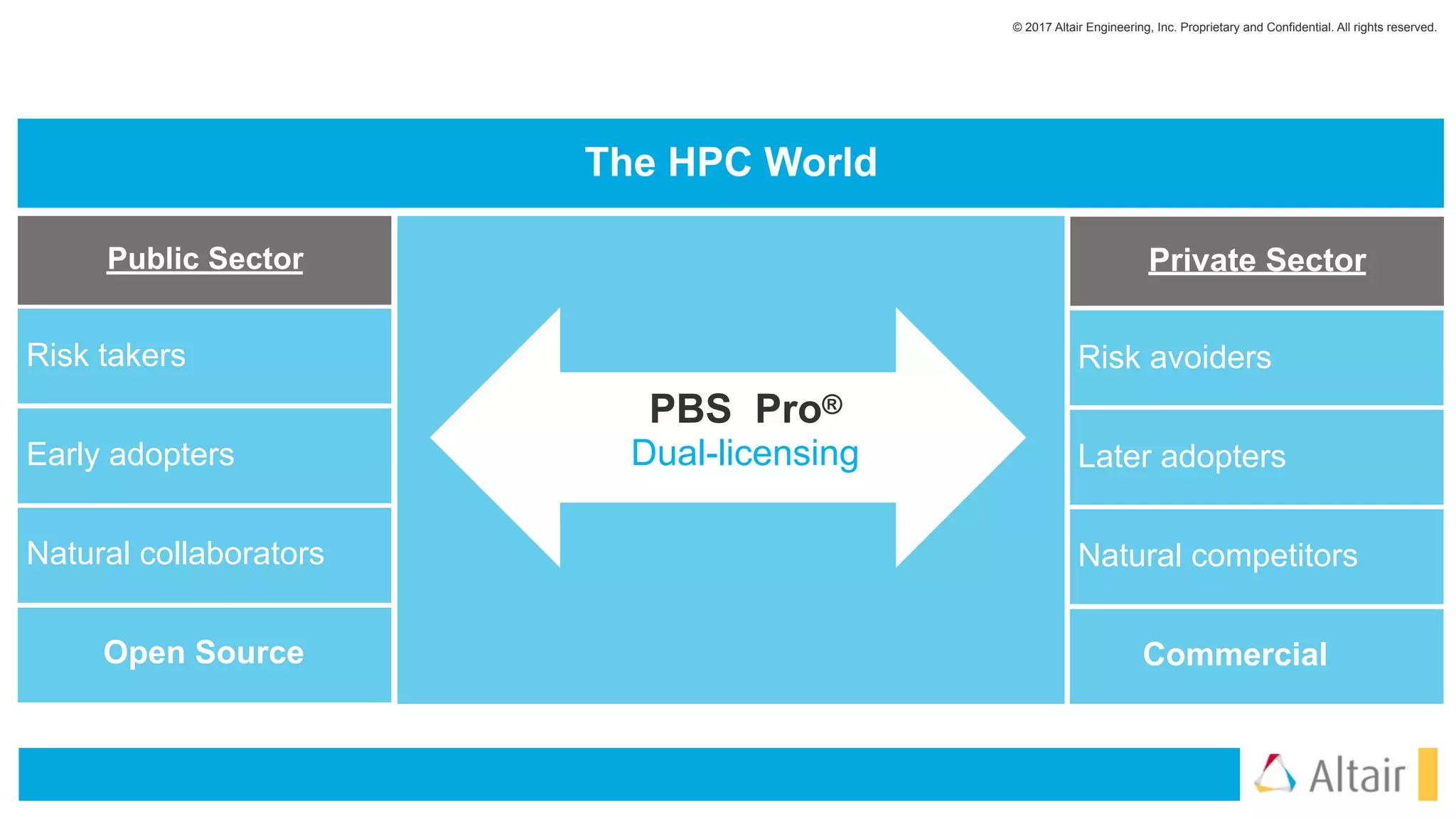 © 2017 Altair Engineering, Inc. Proprietary and Confidential. All rights reserved.

The HPC World

Public Sector

Risk takers

Early adopters

Natural collaborators

Open Source

PBS Pro®
Dual-licensing

Private Sector

Risk avoiders

Later adopters

Natural competitors

Commercial

Altair